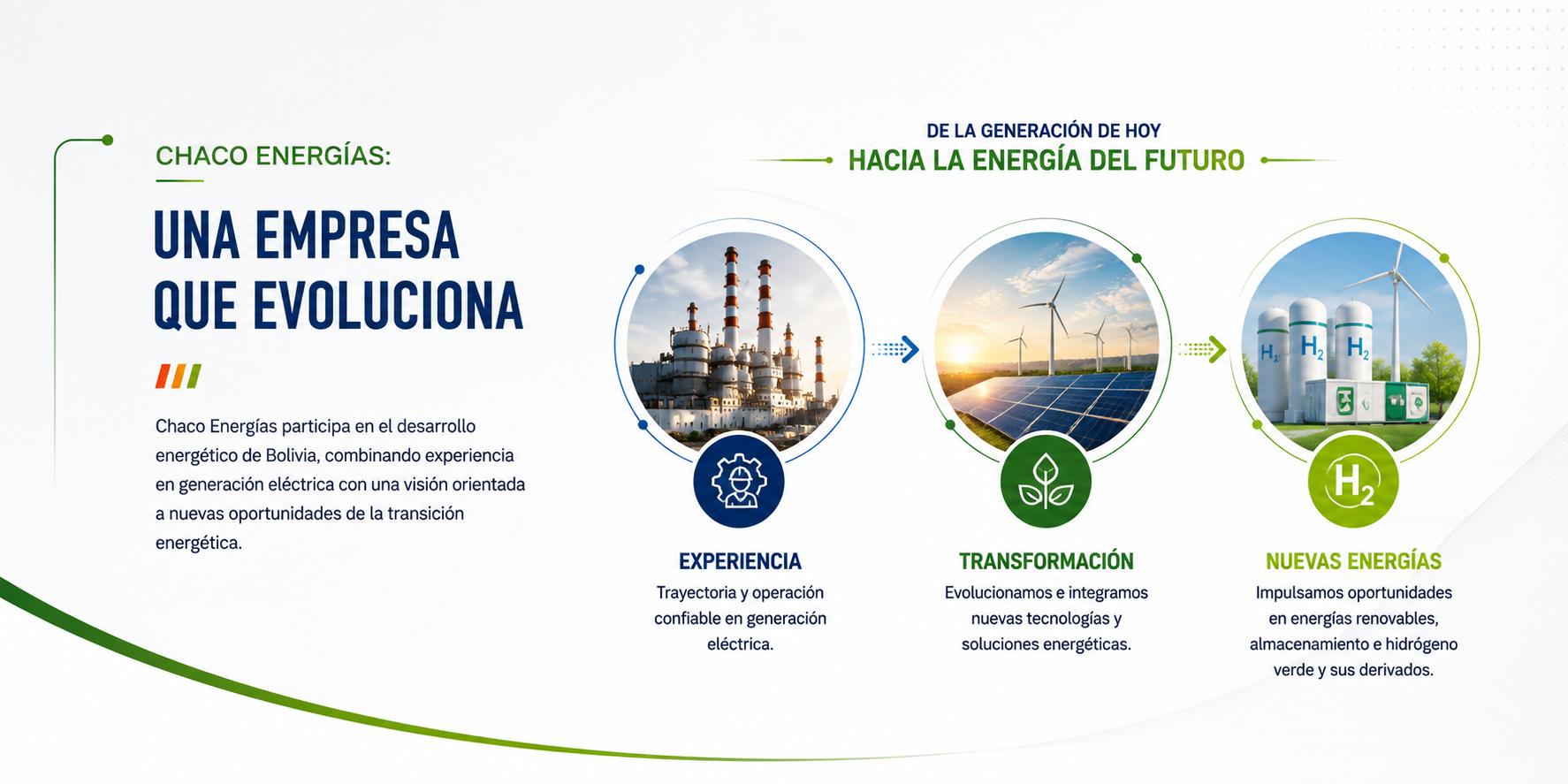 CHACO ENERGÍAS:

UNA EMPRESA QUE EVOLUCIONA

Chaco Energías participa en el desarrollo energético de Bolivia, combinando experiencia en generación eléctrica con una visión orientada a nuevas oportunidades de la transición energética.

DE LA GENERACIÓN DE HOY
HACIA LA ENERGÍA DEL FUTURO

$H_2$ $H_2$ $H_2$

$H_2$

EXPERIENCIA
Trayectoria y operación confiable en generación eléctrica.

TRANSFORMACIÓN
Evolucionamos e integramos nuevas tecnologías y soluciones energéticas.

NUEVAS ENERGÍAS
Impulsamos oportunidades en energías renovables, almacenamiento e hidrógeno verde y sus derivados.